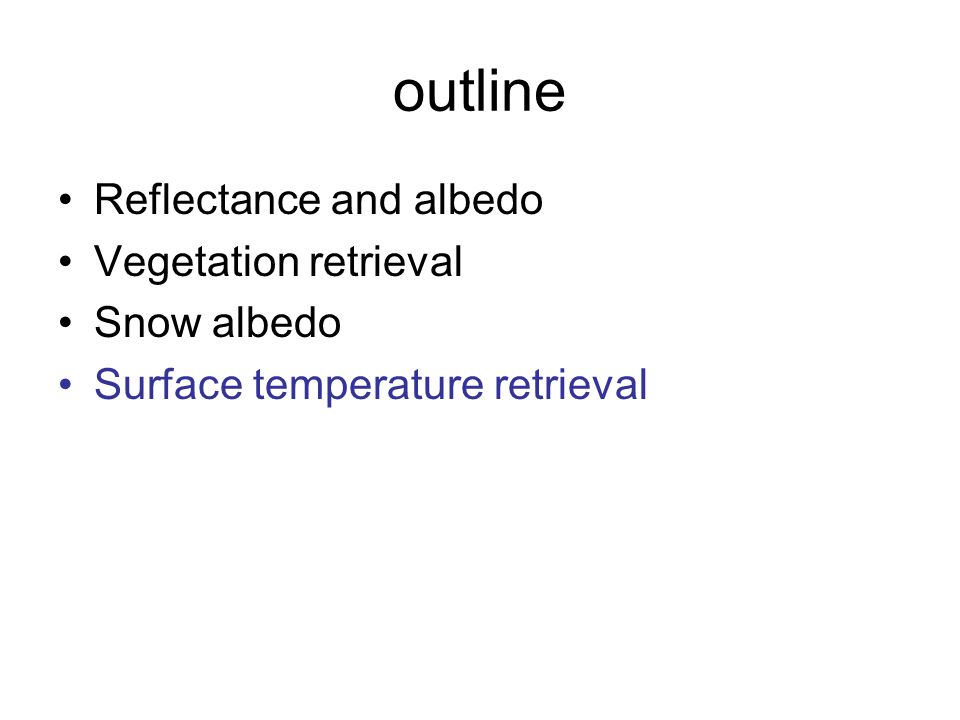 outline

• Reflectance and albedo
• Vegetation retrieval
• Snow albedo
• Surface temperature retrieval